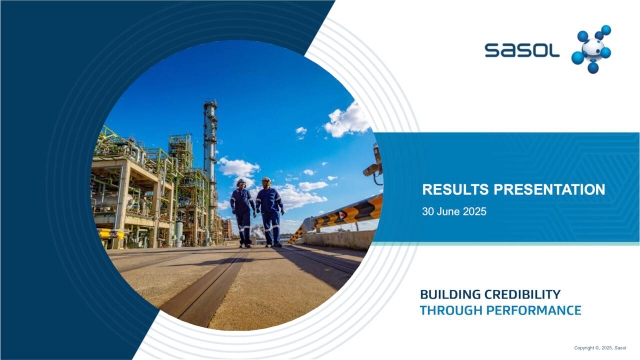 sasol

RESULTS PRESENTATION
30 June 2025

BUILDING CREDIBILITY
THROUGH PERFORMANCE

Copyright ©, 2025, Sasol